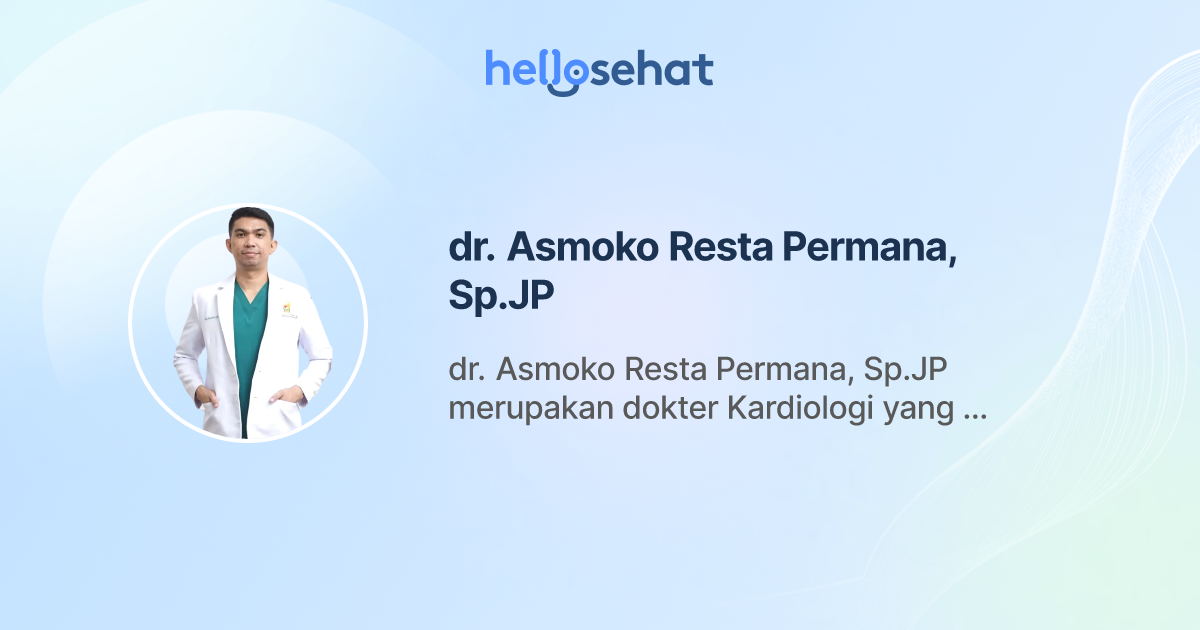 hellosehat

dr. Asmoko Resta Permana, Sp.JP

dr. Asmoko Resta Permana, Sp.JP merupakan dokter Kardiologi yang ...